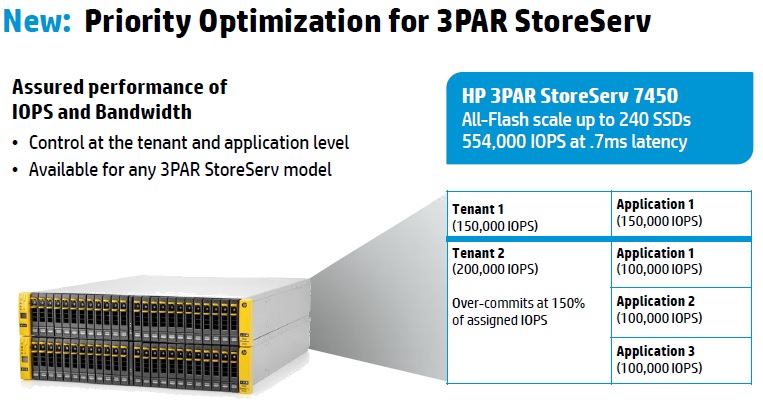 New: Priority Optimization for 3PAR StoreServ

Assured performance of IOPS and Bandwidth

• Control at the tenant and application level
• Available for any 3PAR StoreServ model

HP 3PAR StoreServ 7450
All-Flash scale up to 240 SSDs
554,000 IOPS at .7ms latency

| Tenant 1 (150,000 IOPS) | Application 1 (150,000 IOPS) |
|---|---|
| Tenant 2 (200,000 IOPS) Over-commits at 150% of assigned IOPS | Application 1 (100,000 IOPS) |
| | Application 2 (100,000 IOPS) |
| | Application 3 (100,000 IOPS) |